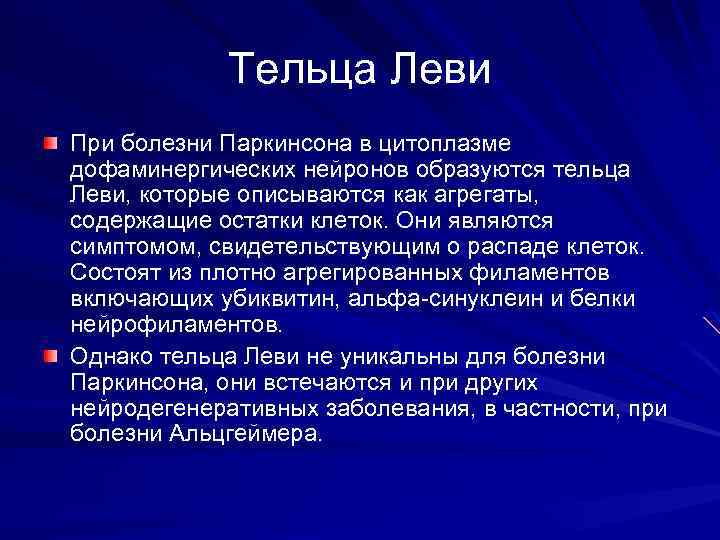 Тельца Леви

При болезни Паркинсона в цитоплазме дофаминергических нейронов образуются тельца Леви, которые описываются как агрегаты, содержащие остатки клеток. Они являются симптомом, свидетельствующим о распаде клеток. Состоят из плотно агрегированных филаментов включающих убиквитин, альфа-синуклеин и белки нейрофиламентов.

Однако тельца Леви не уникальны для болезни Паркинсона, они встечаются и при других нейродегенеративных заболевания, в частности, при болезни Альцгеймера.